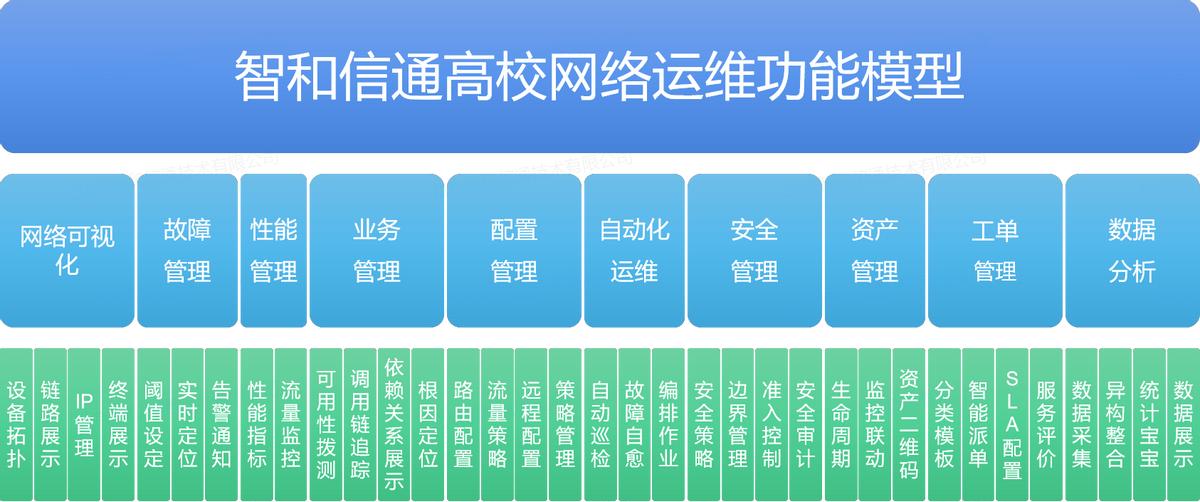 智和信通高校网络运维功能模型

网络可视化

故障管理

性能管理

业务管理

配置管理

自动化运维

安全管理

资产管理

工单管理

数据分析

设备拓扑

链路展示

IP管理

终端展示

阈值设定

实时定位

告警通知

性能指标

流量监控

可用性拨测

调用链追踪

依赖关系展示

根因定位

路由配置

流量策略

远程配置

策略管理

自动巡检

故障自愈

编排作业

安全策略

边界管理

准入控制

安全审计

生命周期

监控联动

资产二维码

分类模板

智能派单

SLA配置

服务评价

数据采集

异构整合

统计宝宝

数据展示